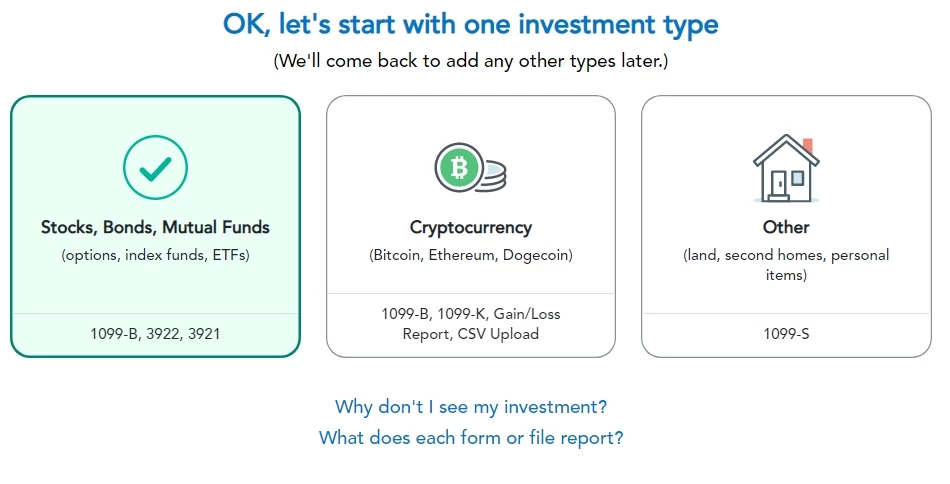 OK, let's start with one investment type
(We'll come back to add any other types later.)

Stocks, Bonds, Mutual Funds
(options, index funds, ETFs)
1099-B, 3922, 3921

Cryptocurrency
(Bitcoin, Ethereum, Dogecoin)
1099-B, 1099-K, Gain/Loss Report, CSV Upload

Other
(land, second homes, personal items)
1099-S

Why don't I see my investment?
What does each form or file report?